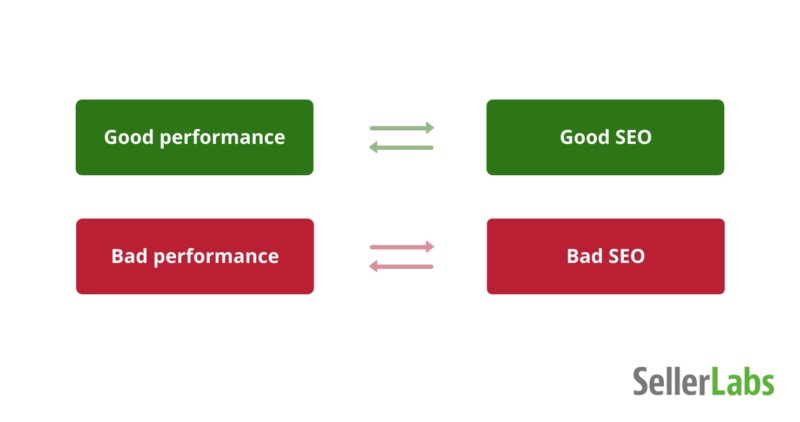 Good performance

Good SEO

Bad performance

Bad SEO

SellerLabs